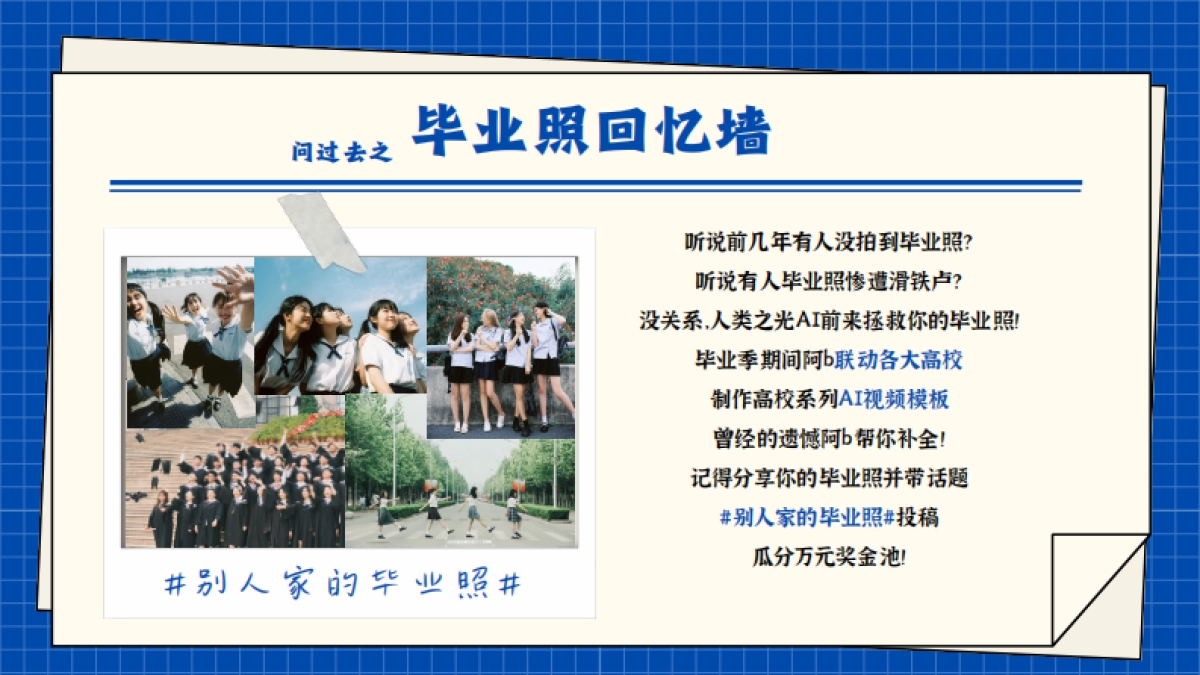 问过去之 毕业照回忆墙

#别人家的毕业照#

听说前几年有人没拍到毕业照?
听说有人毕业照惨遭滑铁卢?
没关系,人类之光AI前来拯救你的毕业照!
毕业季期间阿b联动各大高校
制作高校系列AI视频模板
曾经的遗憾阿b帮你补全!
记得分享你的毕业照并带话题
#别人家的毕业照#投稿
瓜分万元奖金池!